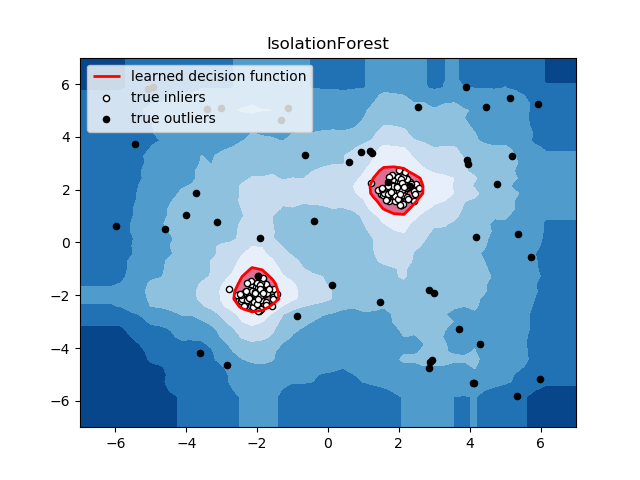 IsolationForest

learned decision function
true inliers
true outliers

6
4
2
0
−2
−4
−6

−6
−4
−2
0
2
4
6